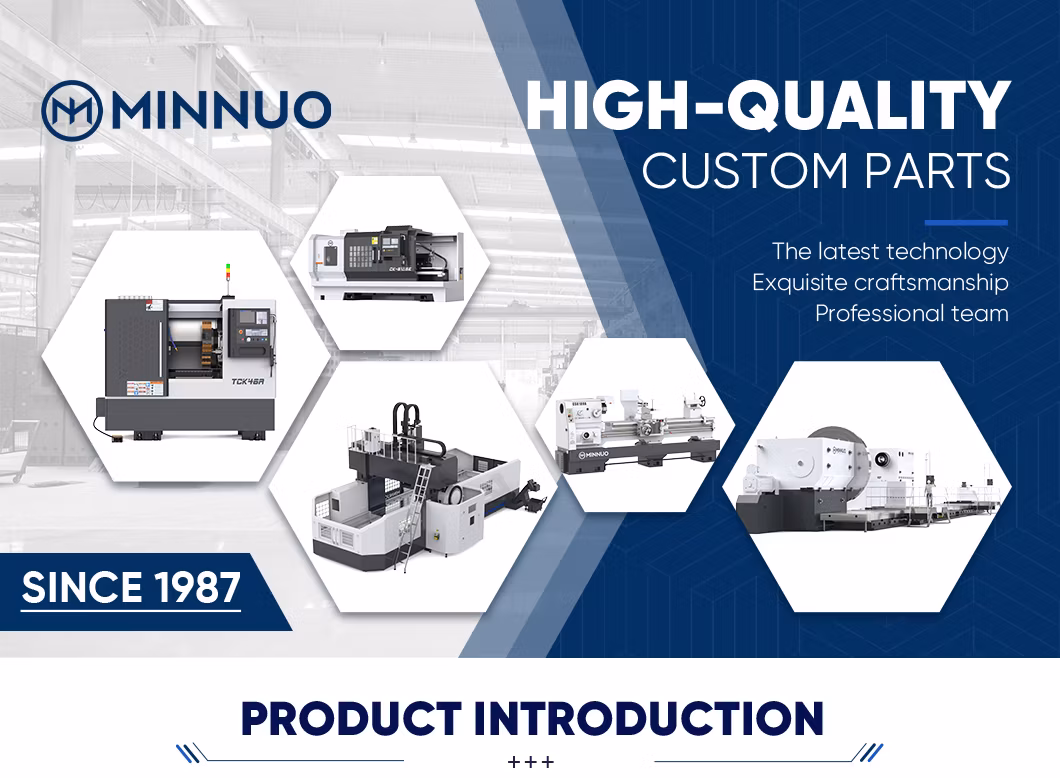 MINNUO

HIGH-QUALITY
CUSTOM PARTS

The latest technology
Exquisite craftsmanship
Professional team

TCK46A

MINNUO

SINCE 1987

PRODUCT INTRODUCTION

+++